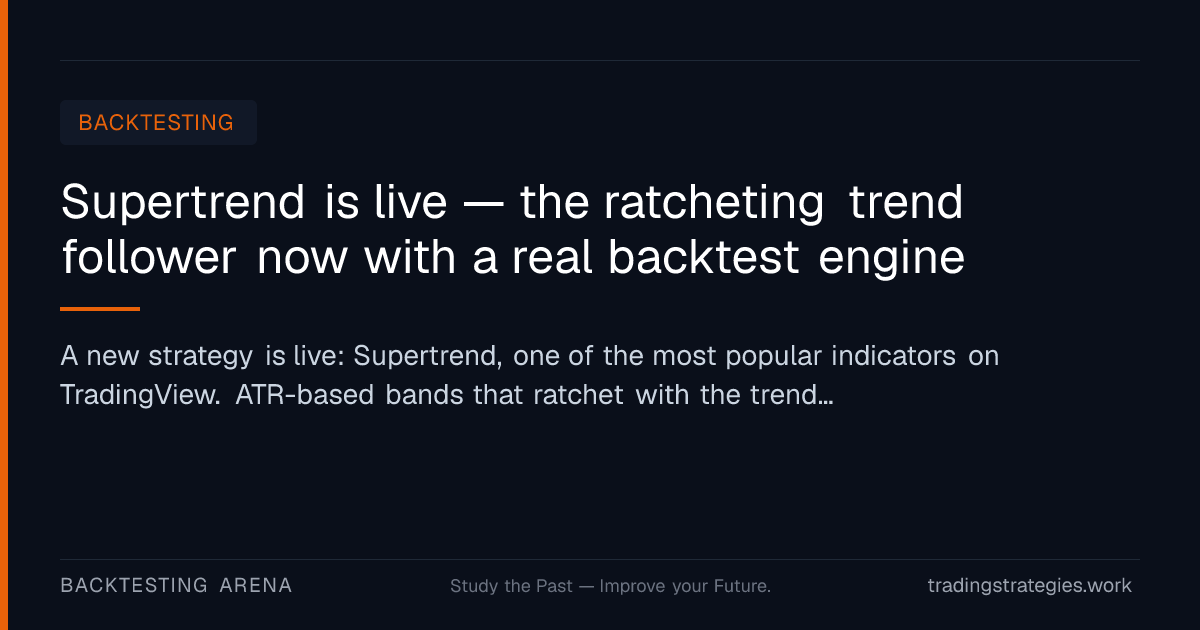 BACKTESTING

Supertrend is live — the ratcheting trend follower now with a real backtest engine

A new strategy is live: Supertrend, one of the most popular indicators on TradingView. ATR-based bands that ratchet with the trend…

BACKTESTING ARENA

Study the Past — Improve your Future.

tradingstrategies.work